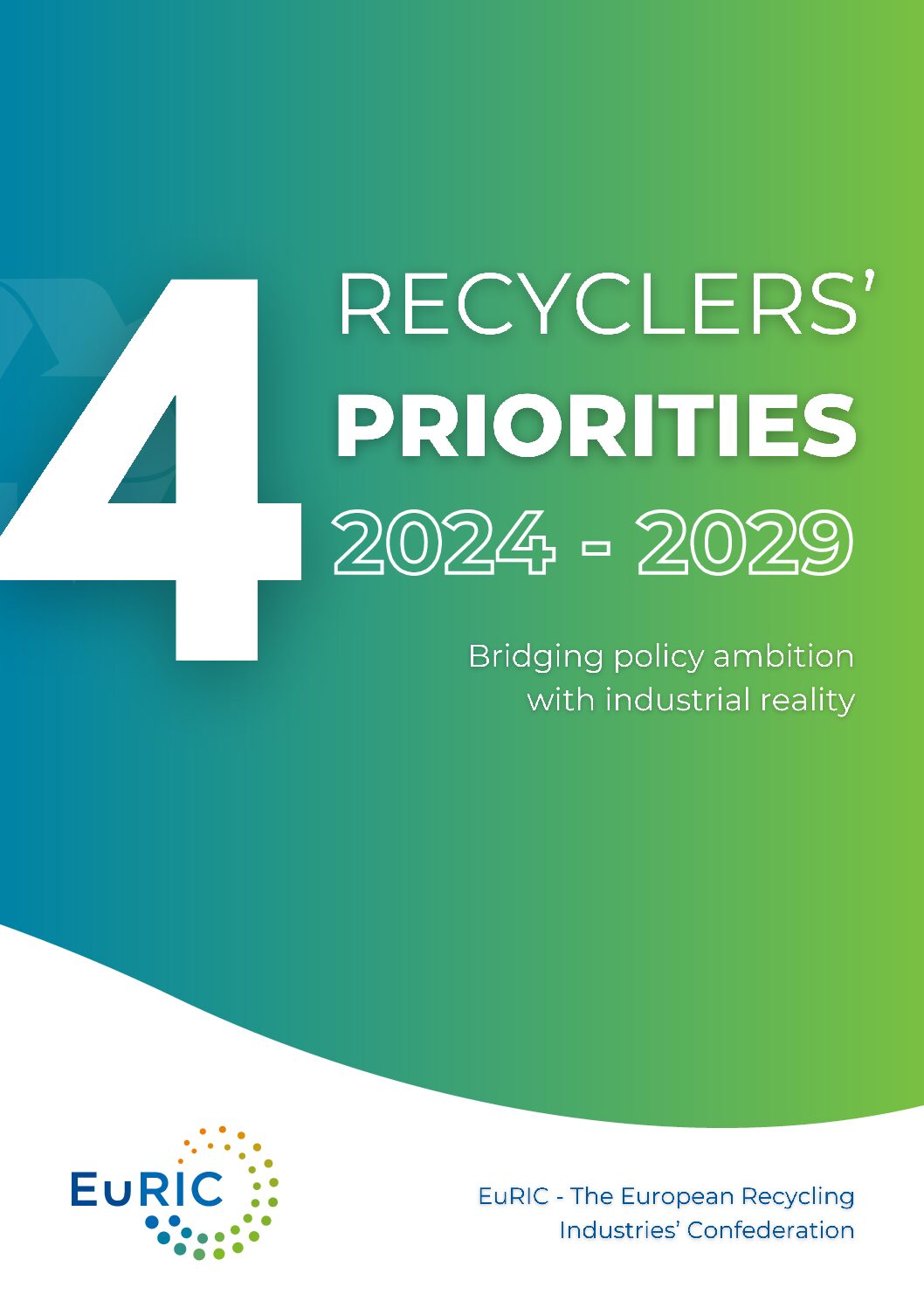 4

RECYCLERS'
PRIORITIES
2024 - 2029

Bridging policy ambition with industrial reality

EuRIC

EuRIC - The European Recycling Industries' Confederation